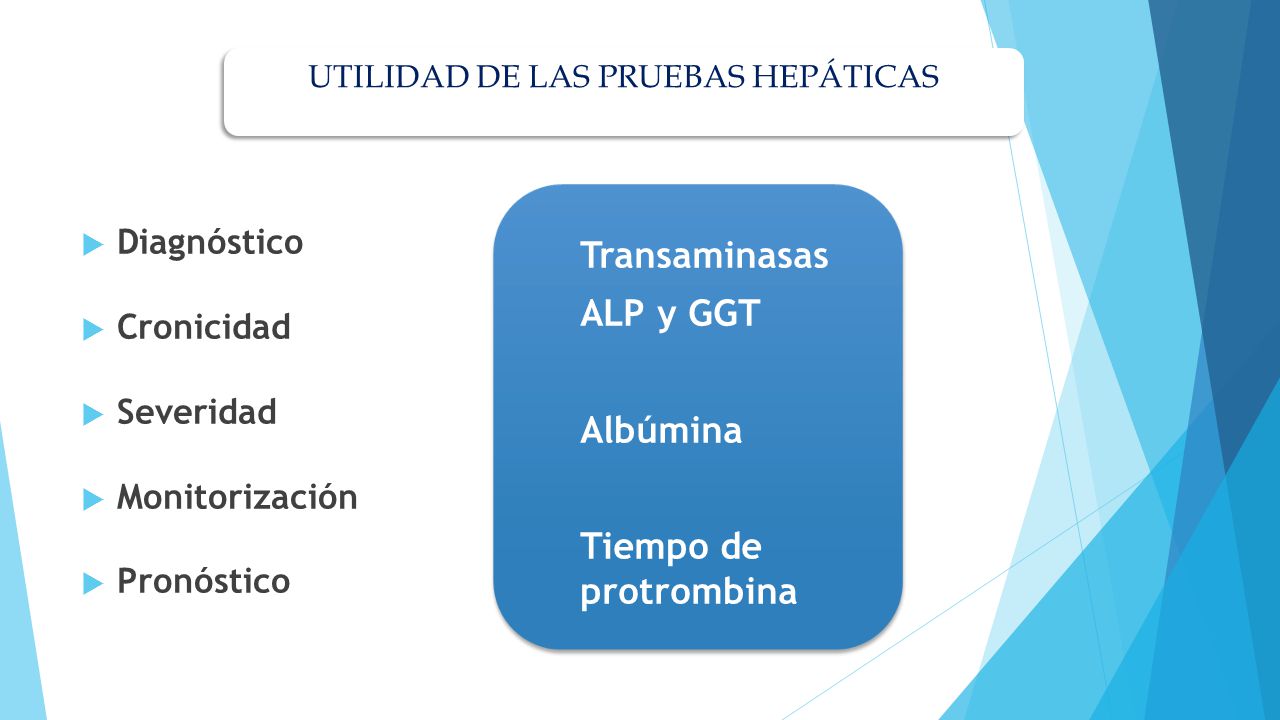 UTILIDAD DE LAS PRUEBAS HEPÁTICAS

Diagnóstico

Cronicidad

Severidad

Monitorización

Pronóstico

Transaminasas

ALP y GGT

Albúmina

Tiempo de protrombina